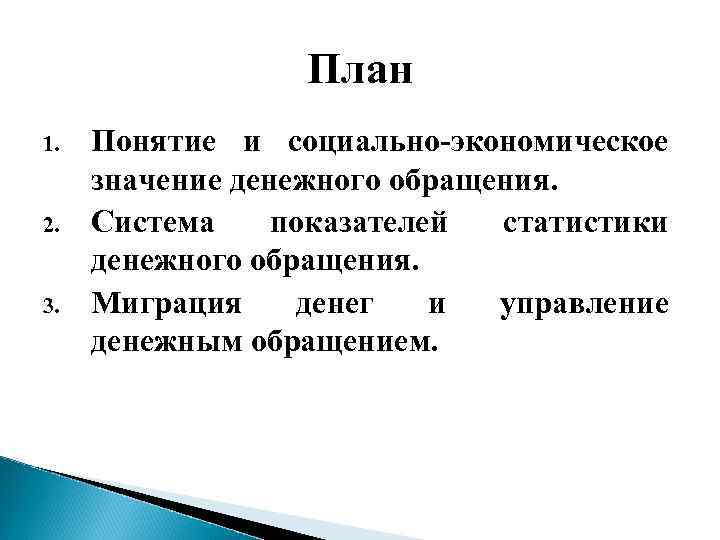 План

1. Понятие и социально-экономическое значение денежного обращения.
2. Система показателей статистики денежного обращения.
3. Миграция денег и управление денежным обращением.